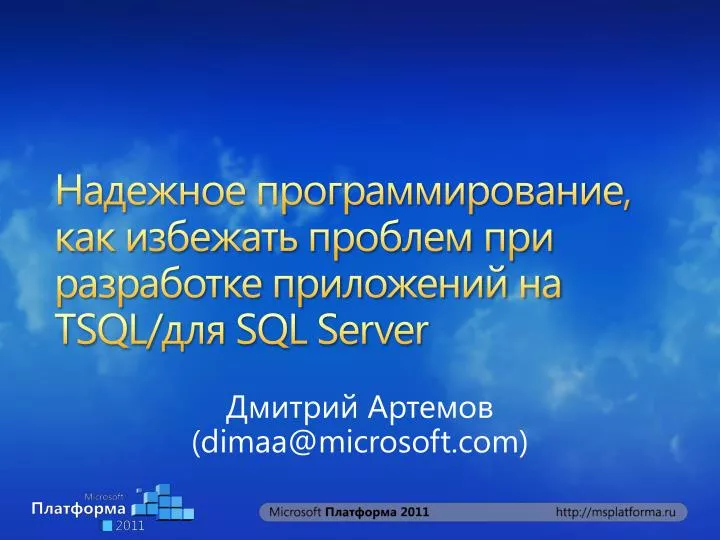 Надежное программирование, как избежать проблем при разработке приложений на TSQL/для SQL Server

Дмитрий Артемов
(dimaa@microsoft.com)

Microsoft
Платформа
2011

Microsoft Платформа 2011

http://msplatforma.ru